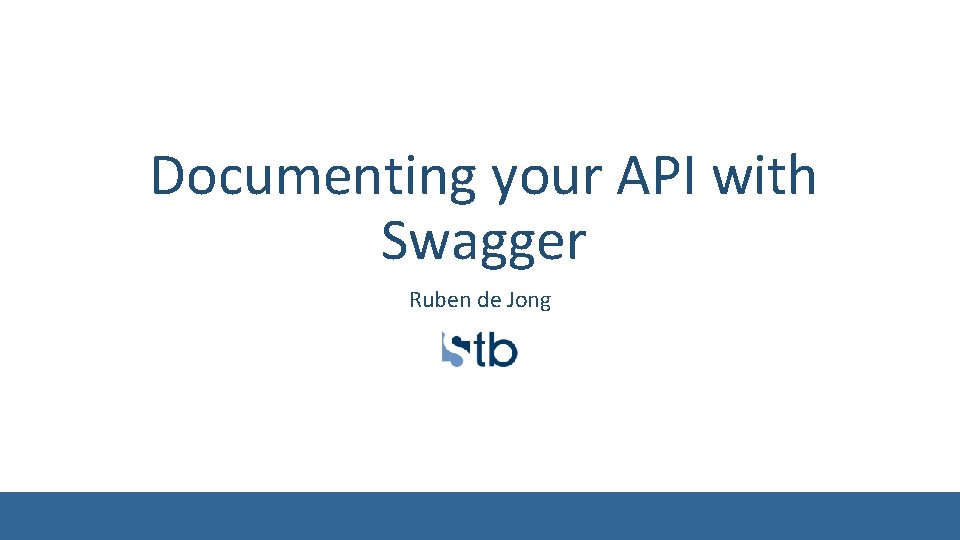 Documenting your API with Swagger

Ruben de Jong

stb